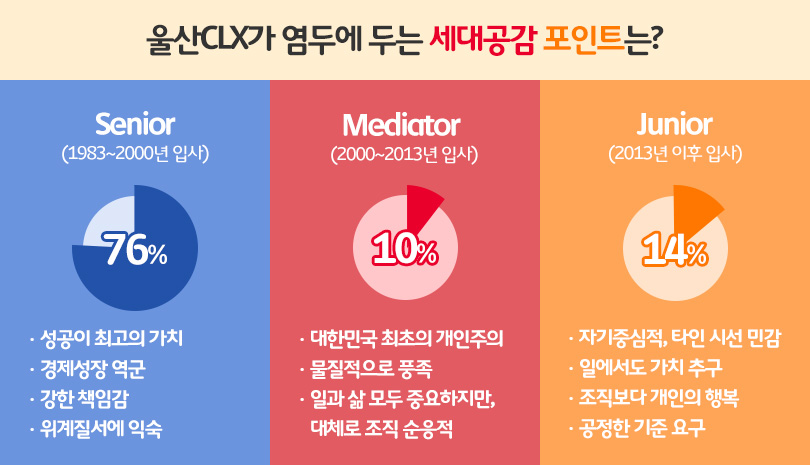 울산CLX가 염두에 두는 세대공감 포인트는?

Senior
(1983~2000년 입사)

76%

· 성공이 최고의 가치
· 경제성장 역군
· 강한 책임감
· 위계질서에 익숙

Mediator
(2000~2013년 입사)

10%

· 대한민국 최초의 개인주의
· 물질적으로 풍족
· 일과 삶 모두 중요하지만, 대체로 조직 순응적

Junior
(2013년 이후 입사)

14%

· 자기중심적, 타인 시선 민감
· 일에서도 가치 추구
· 조직보다 개인의 행복
· 공정한 기준 요구